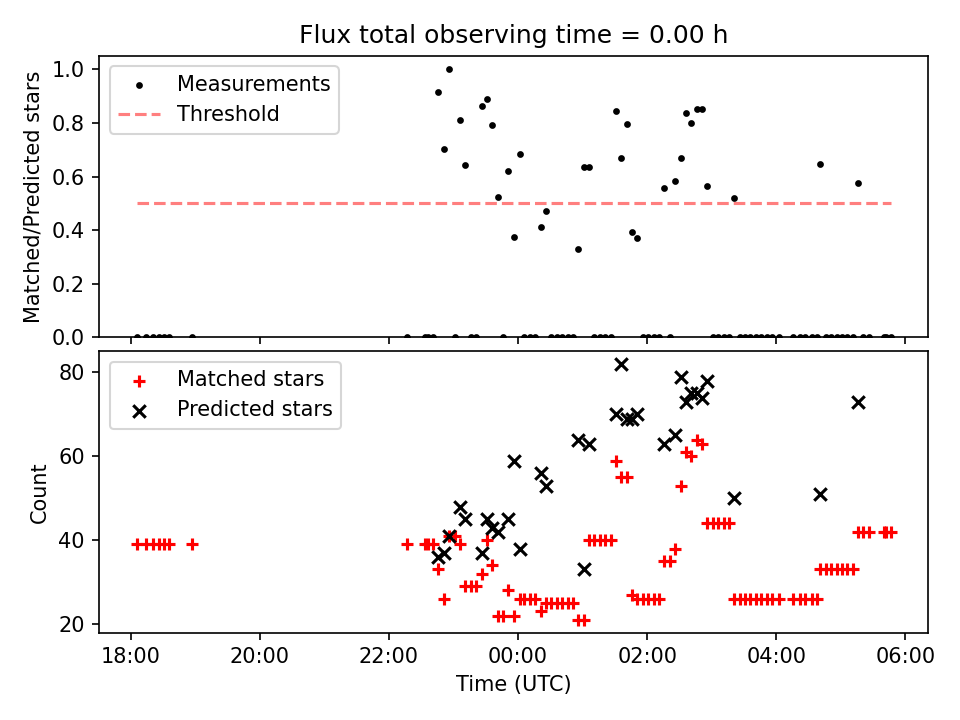 Flux total observing time = 0.00 h

Measurements
Threshold

Matched/Predicted stars

1.0
0.8
0.6
0.4
0.2
0.0

Matched stars
Predicted stars

Count

80
60
40
20

18:00
20:00
22:00
00:00
02:00
04:00
06:00

Time (UTC)